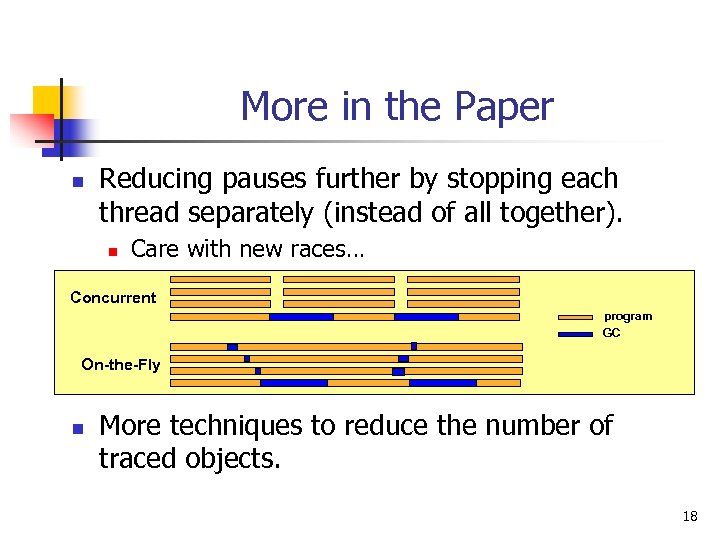 More in the Paper

Reducing pauses further by stopping each thread separately (instead of all together).

Care with new races…

Concurrent

On-the-Fly

program

GC

More techniques to reduce the number of traced objects.

18